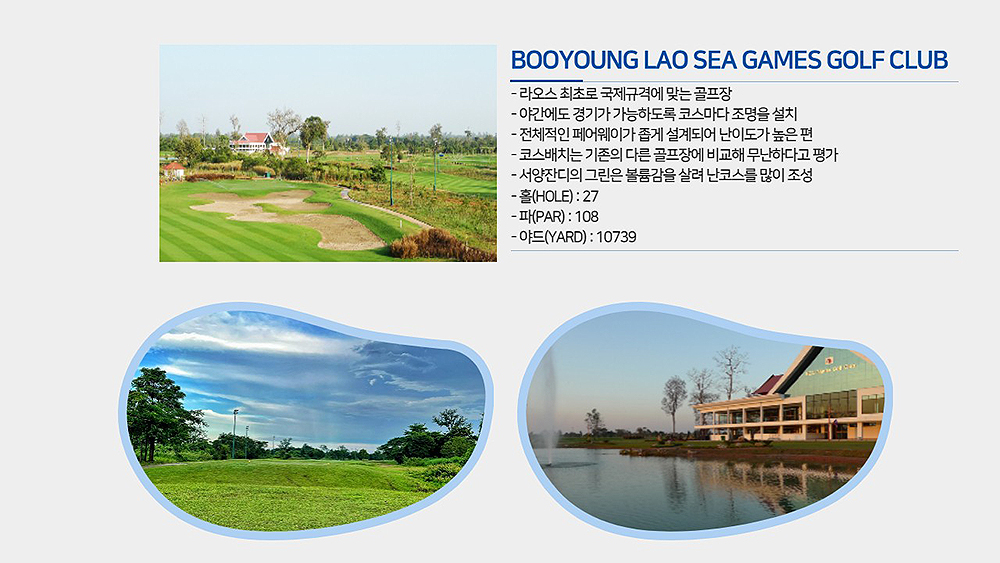 BOOYOUNG LAO SEA GAMES GOLF CLUB

- 라오스 최초로 국제규격에 맞는 골프장
- 야간에도 경기가 가능하도록 코스마다 조명을 설치
- 전체적인 페어웨이가 좁게 설계되어 난이도가 높은 편
- 코스배치는 기존의 다른 골프장에 비교해 무난하다고 평가
- 서양잔디의 그린은 볼륨감을 살려 난코스를 많이 조성
- 홀(HOLE) : 27
- 파(PAR) : 108
- 야드(YARD) : 10739